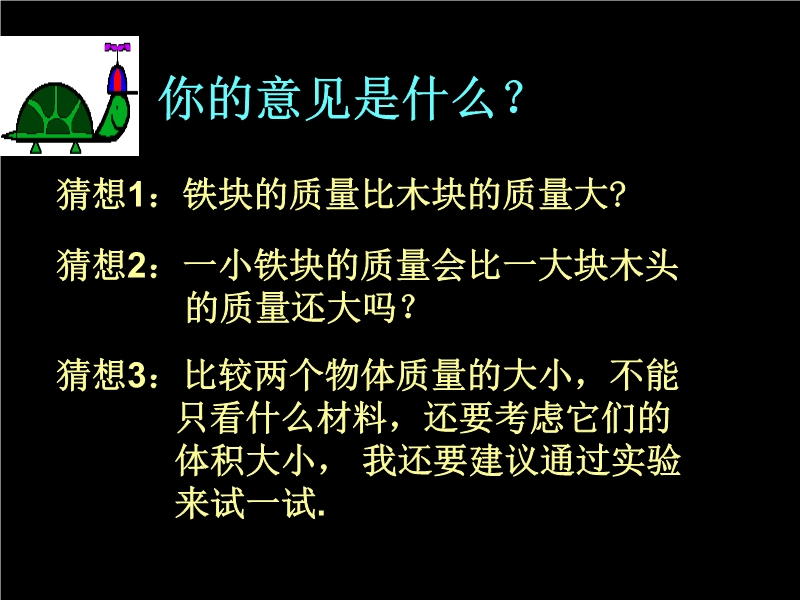 你的意见是什么？

猜想1：铁块的质量比木块的质量大?

猜想2：一小铁块的质量会比一大块木头的质量还大吗？

猜想3：比较两个物体质量的大小，不能只看什么材料，还要考虑它们的体积大小， 我还要建议通过实验来试一试.